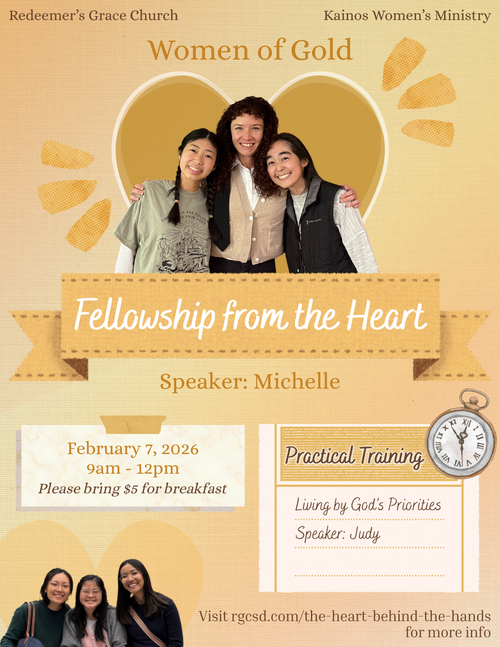 Redeemer's Grace Church

Kainos Women's Ministry

Women of Gold

Fellowship from the Heart

Speaker: Michelle

February 7, 2026
9am - 12pm
Please bring $5 for breakfast

Practical Training

Living by God's Priorities

Speaker: Judy

Visit rgcsd.com/the-heart-behind-the-hands for more info